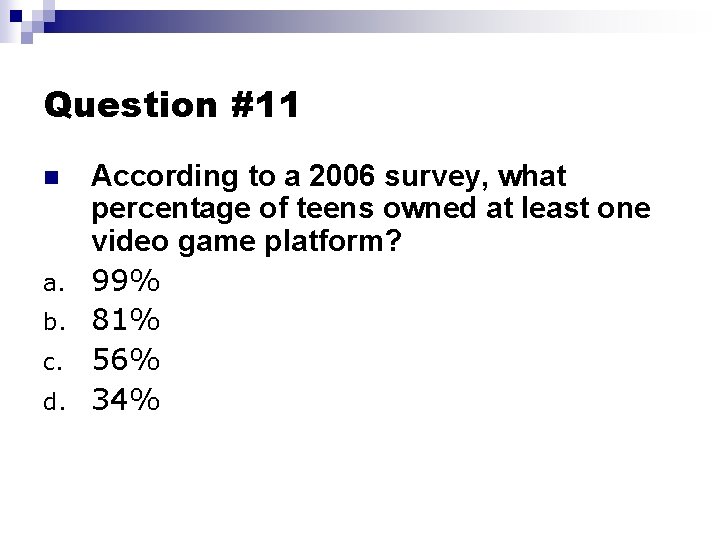 Question #11

According to a 2006 survey, what percentage of teens owned at least one video game platform?

a. 99%
b. 81%
c. 56%
d. 34%